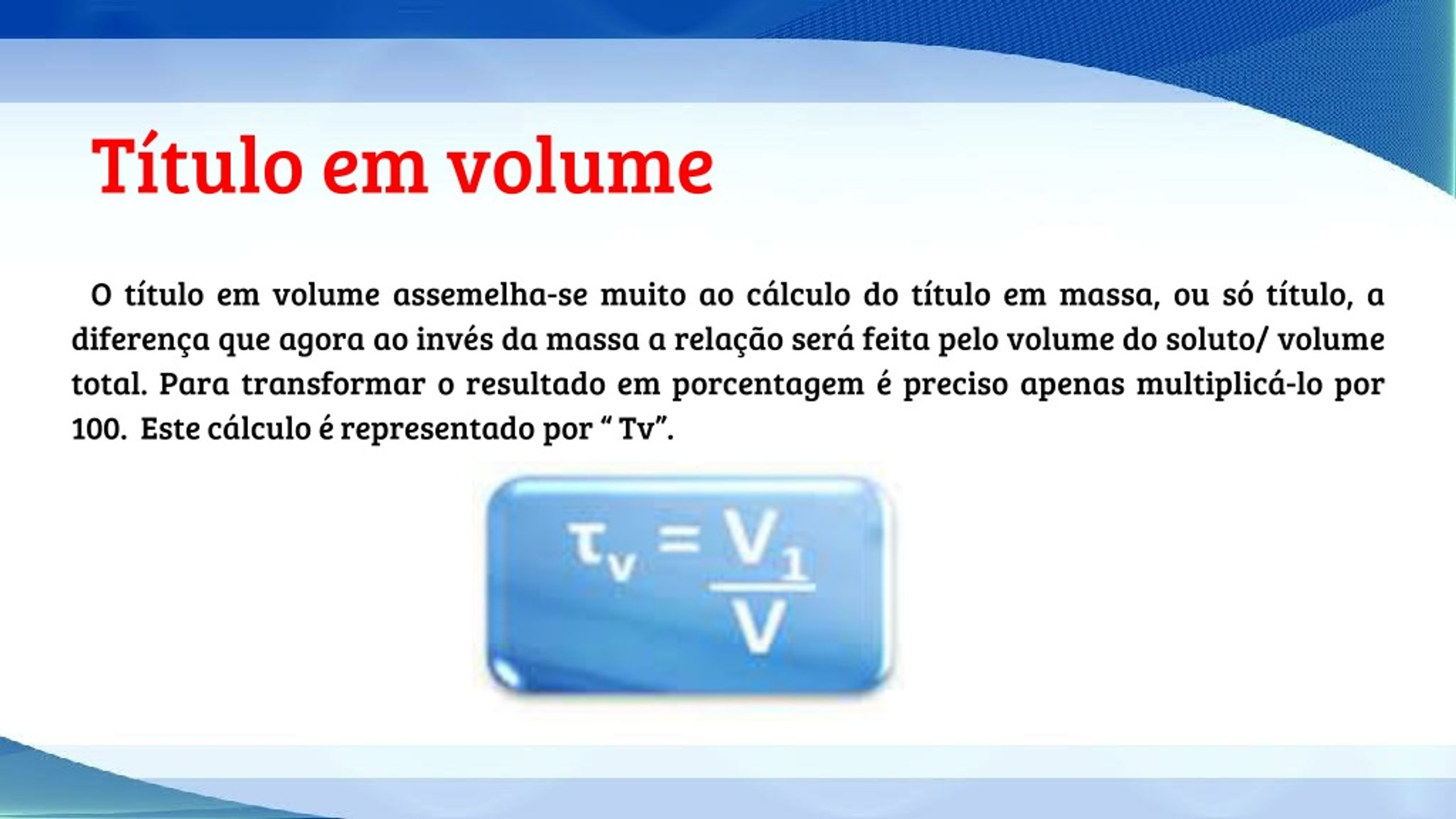 Título em volume

O título em volume assemelha-se muito ao cálculo do título em massa, ou só título, a diferença que agora ao invés da massa a relação será feita pelo volume do soluto/ volume total. Para transformar o resultado em porcentagem é preciso apenas multiplicá-lo por 100. Este cálculo é representado por “ Tv”.

$\tau_v = \frac{V_1}{V}$